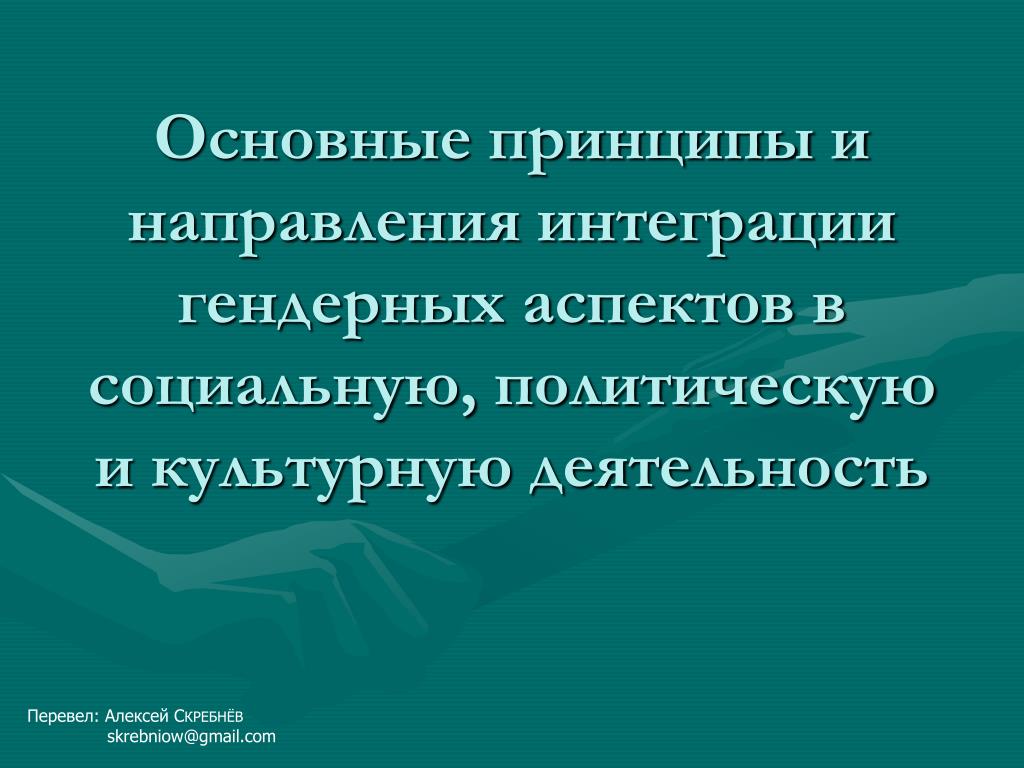 Основные принципы и направления интеграции гендерных аспектов в социальную, политическую и культурную деятельность

Перевел: Алексей Скребнёв
skrebniow@gmail.com